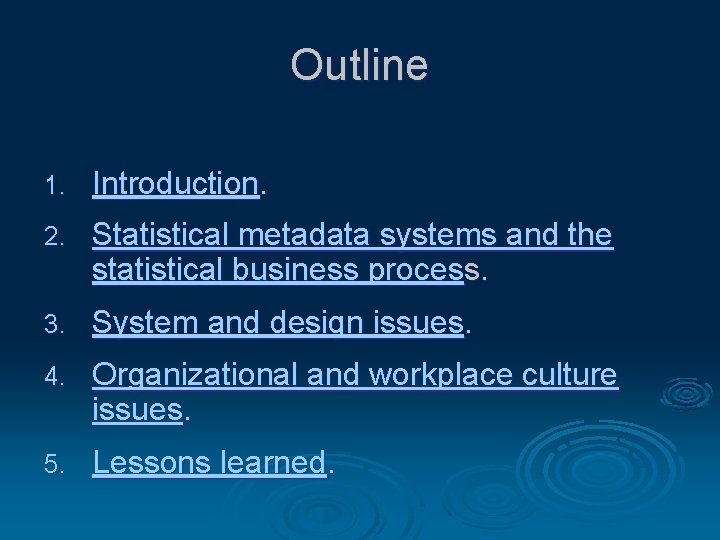 Outline

1. Introduction.
2. Statistical metadata systems and the statistical business process.
3. System and design issues.
4. Organizational and workplace culture issues.
5. Lessons learned.